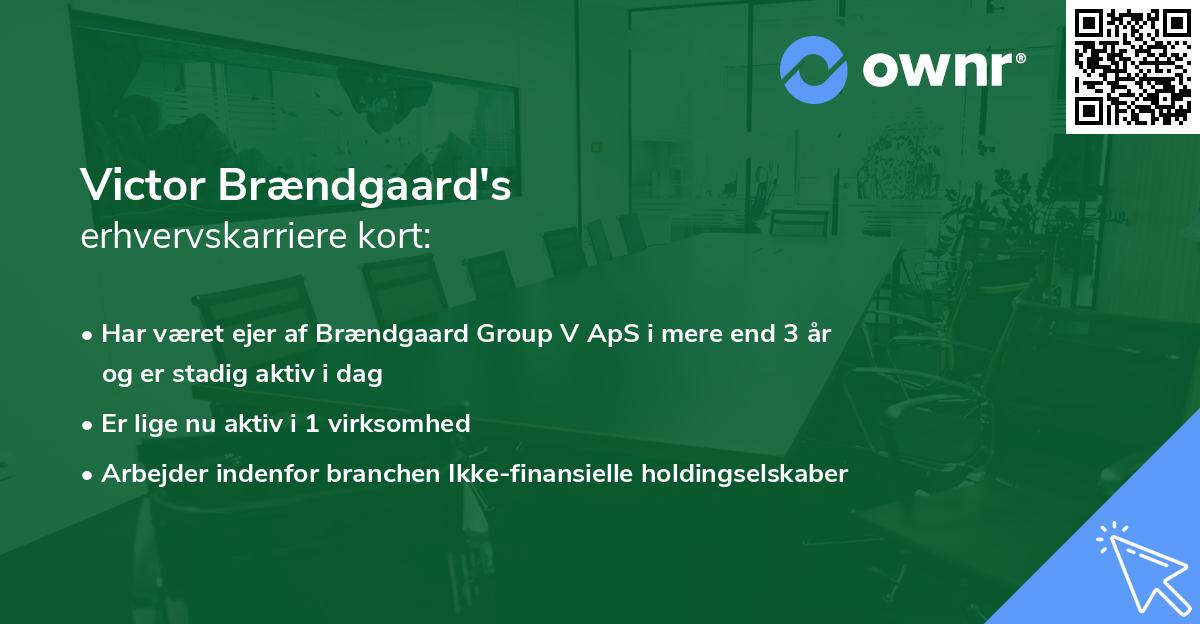 ownr®

Victor Brændgaard's
erhvervskarriere kort:

• Har været ejer af Brændgaard Group V ApS i mere end 3 år og er stadig aktiv i dag

• Er lige nu aktiv i 1 virksomhed

• Arbejder indenfor branchen Ikke-finansielle holdingselskaber